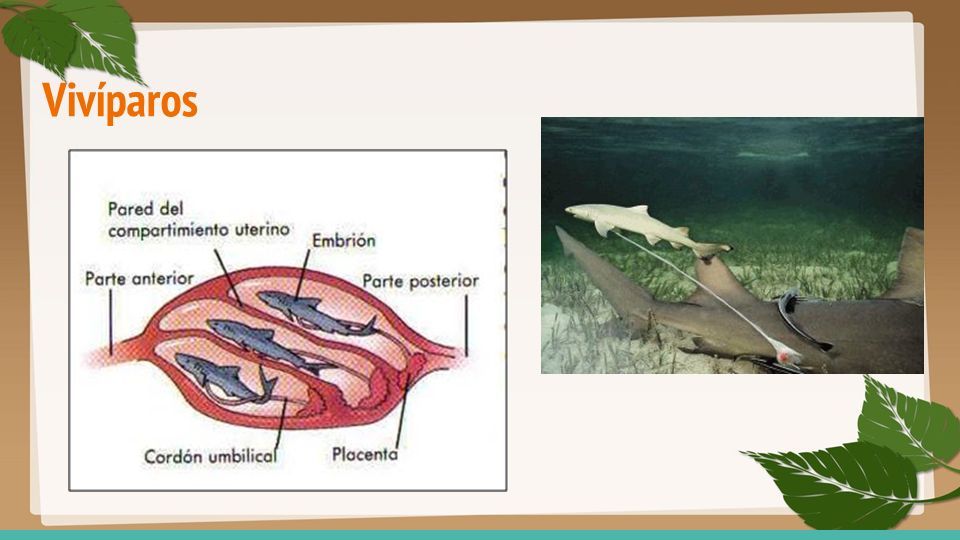 Vivíparos

Pared del compartimiento uterino
Embrión
Parte anterior
Parte posterior
Cordón umbilical
Placenta